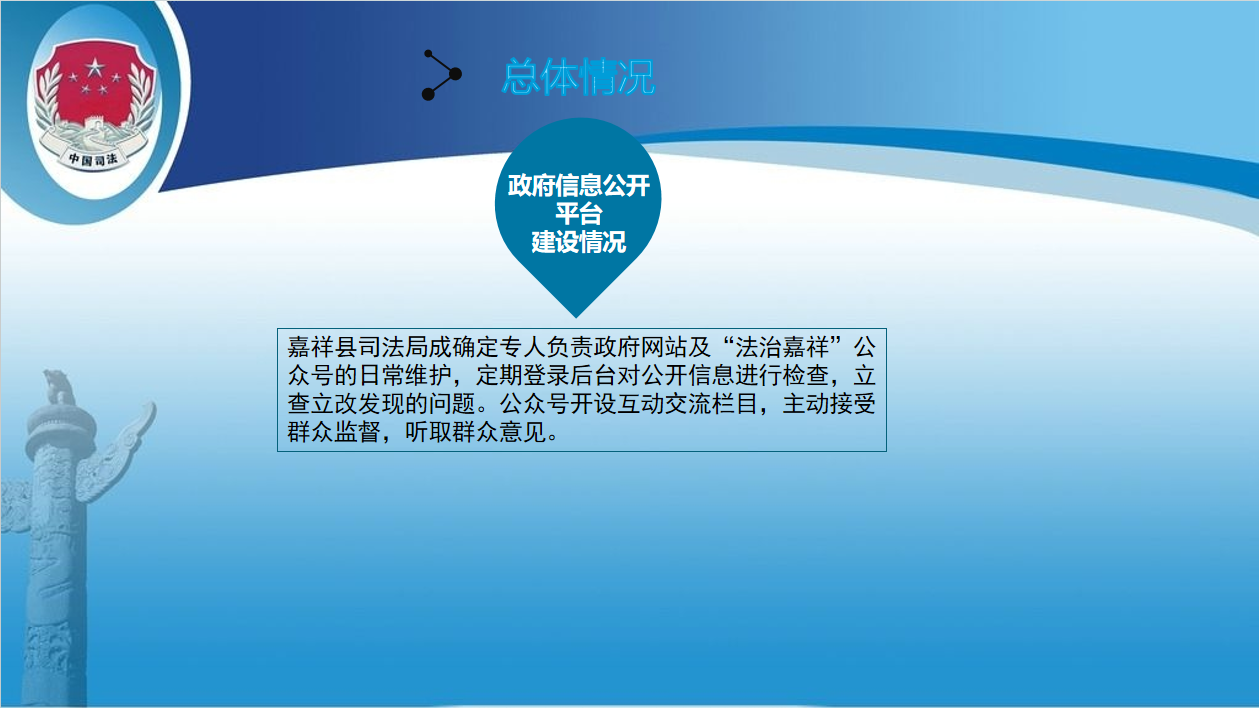 中国司法

总体情况

政府信息公开
平台
建设情况

嘉祥县司法局成确定专人负责政府网站及“法治嘉祥”公众号的日常维护，定期登录后台对公开信息进行检查，立查立改发现的问题。公众号开设互动交流栏目，主动接受群众监督，听取群众意见。